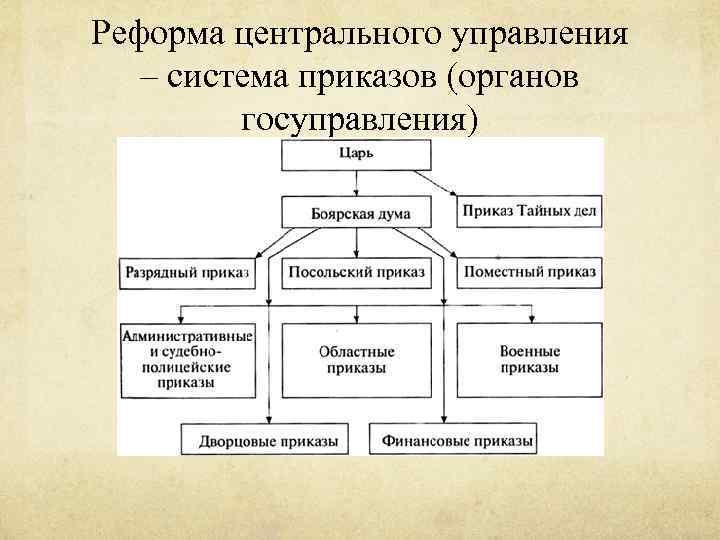 Реформа центрального управления – система приказов (органов госуправления)

Царь

Боярская дума

Приказ Тайных дел

Разрядный приказ

Посольский приказ

Поместный приказ

Административные и судебно-полицейские приказы

Областные приказы

Военные приказы

Дворцовые приказы

Финансовые приказы